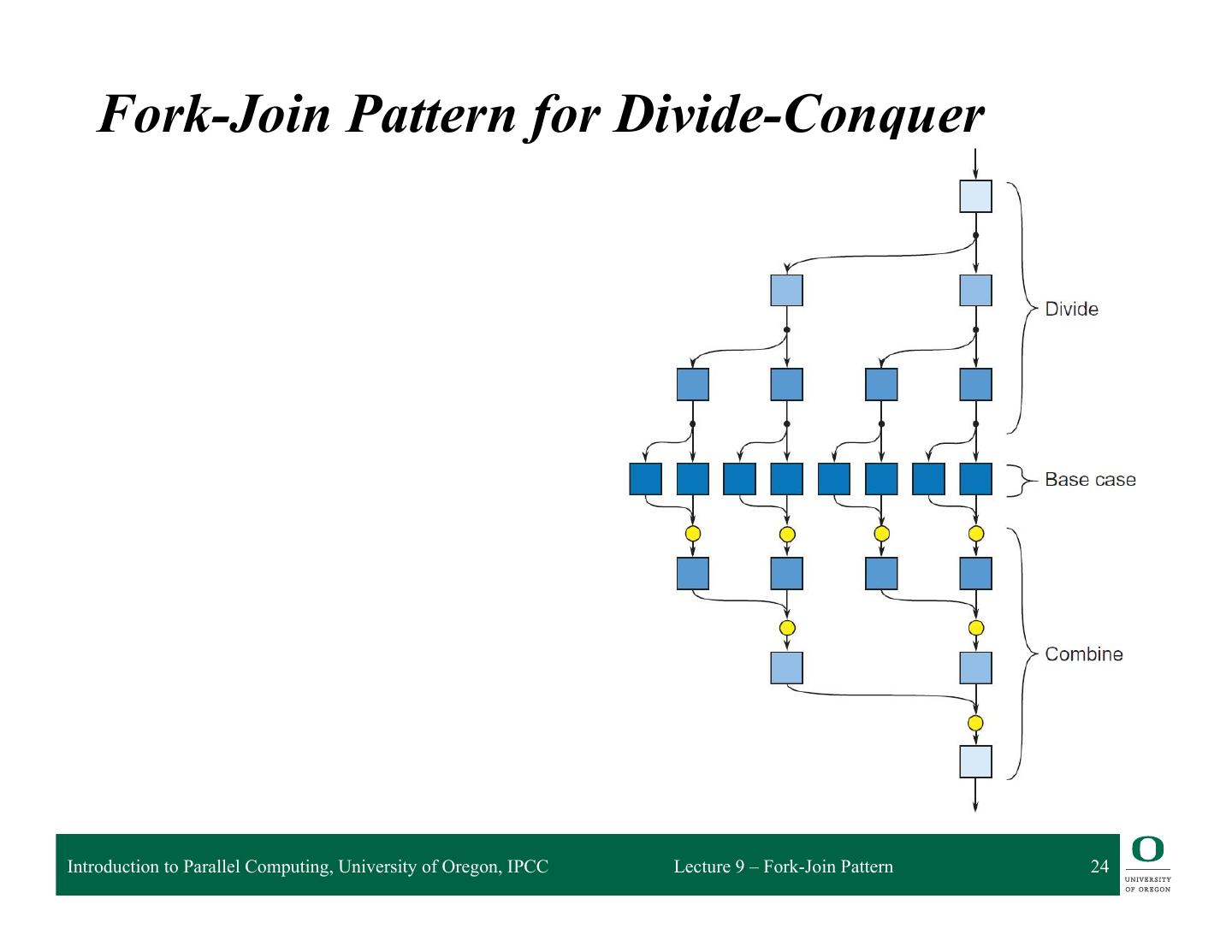 Fork-Join Pattern for Divide-Conquer

Divide

Base case

Combine

Introduction to Parallel Computing, University of Oregon, IPCC

Lecture 9 – Fork-Join Pattern

24

O
UNIVERSITY OF OREGON